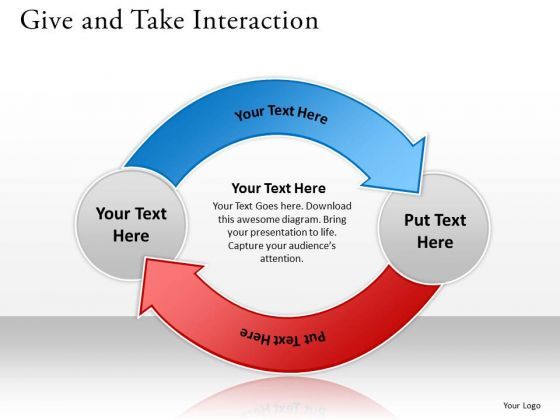 Give and Take Interaction

Your Text Here

Your Text Here

Your Text Here

Your Text Goes here. Download this awesome diagram. Bring your presentation to life. Capture your audience's attention.

Put Text Here

Put Text Here

Your Logo